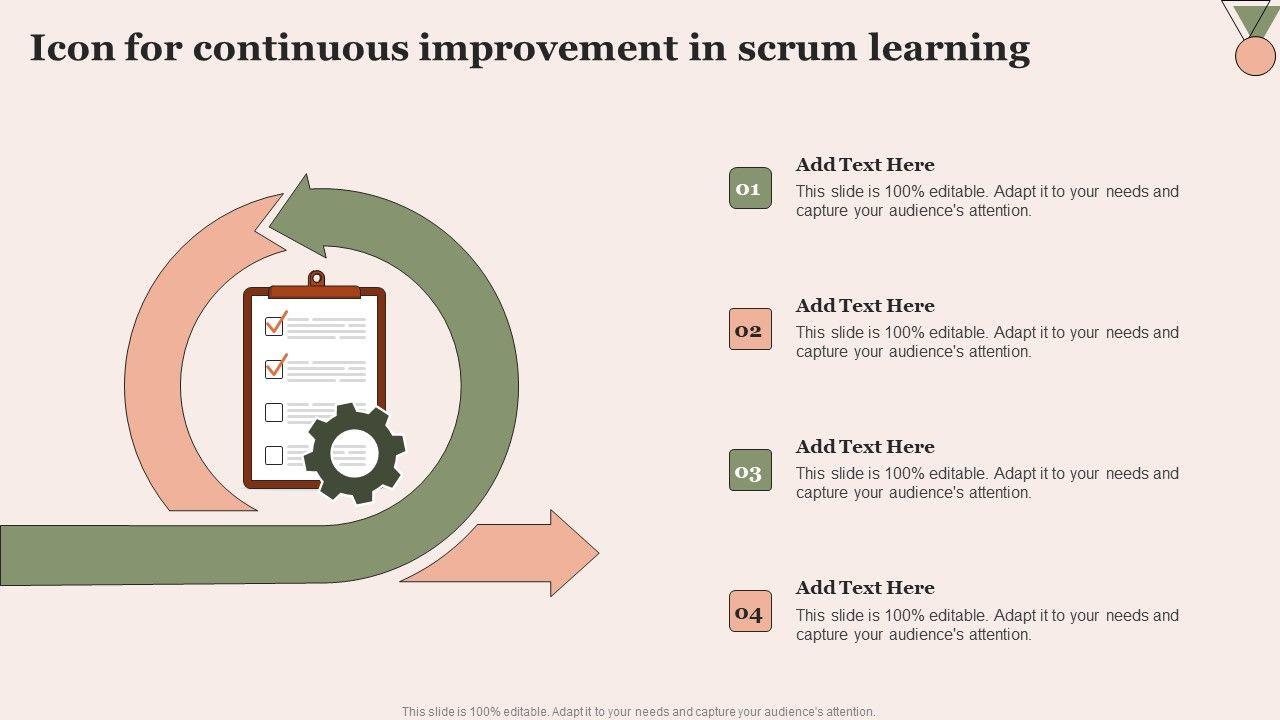 Icon for continuous improvement in scrum learning

01
Add Text Here
This slide is 100% editable. Adapt it to your needs and capture your audience's attention.

02
Add Text Here
This slide is 100% editable. Adapt it to your needs and capture your audience's attention.

03
Add Text Here
This slide is 100% editable. Adapt it to your needs and capture your audience's attention.

04
Add Text Here
This slide is 100% editable. Adapt it to your needs and capture your audience's attention.

This slide is 100% editable. Adapt it to your needs and capture your audience's attention.